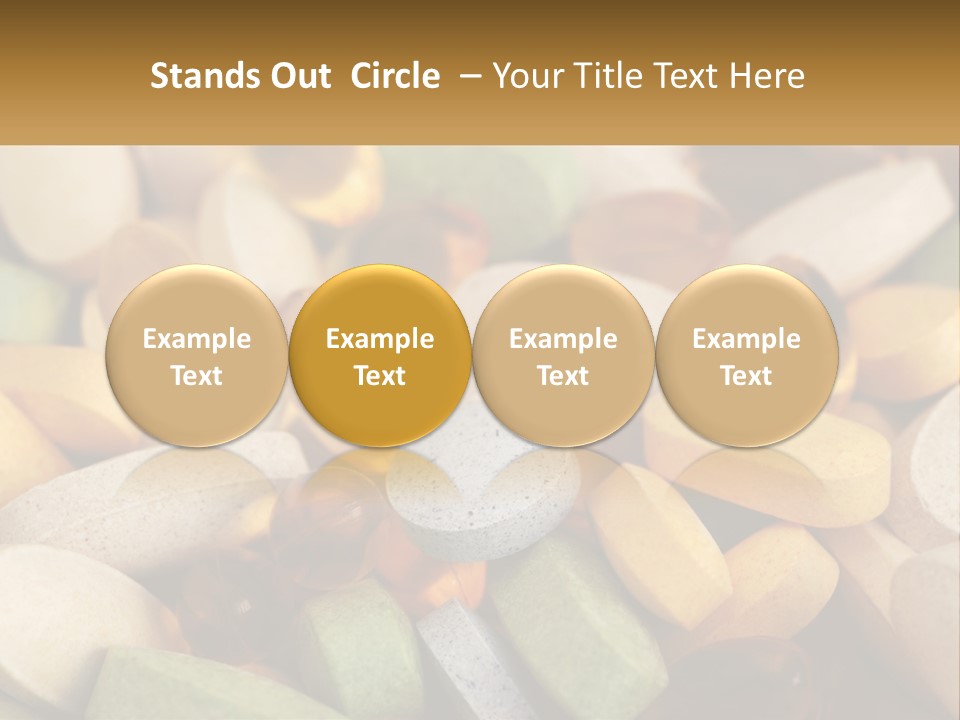 Stands Out Circle – Your Title Text Here

Example Text

Example Text

Example Text

Example Text